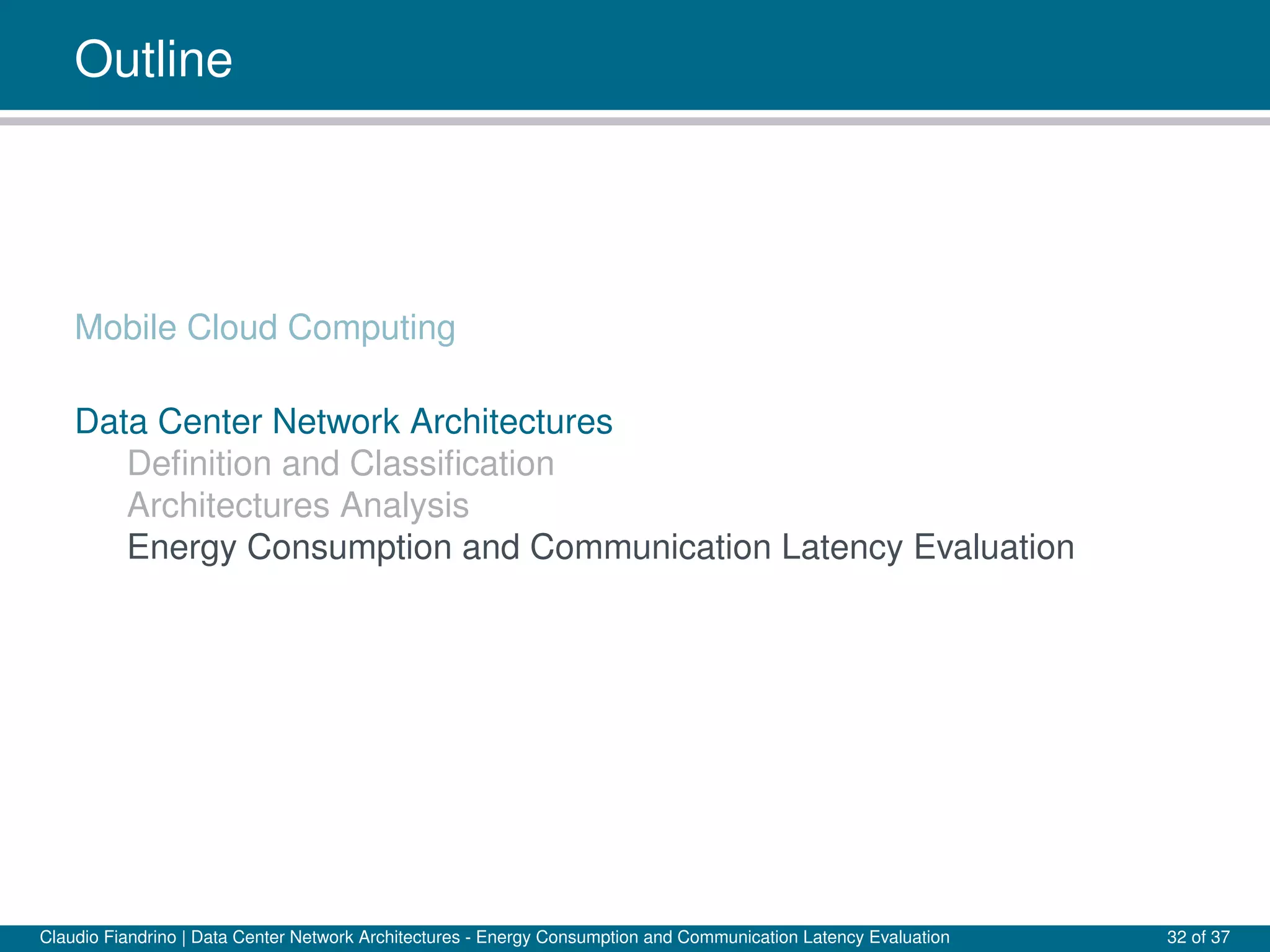 Outline

Mobile Cloud Computing

Data Center Network Architectures
Definition and Classification
Architectures Analysis
Energy Consumption and Communication Latency Evaluation

Claudio Fiandrino | Data Center Network Architectures - Energy Consumption and Communication Latency Evaluation 32 of 37